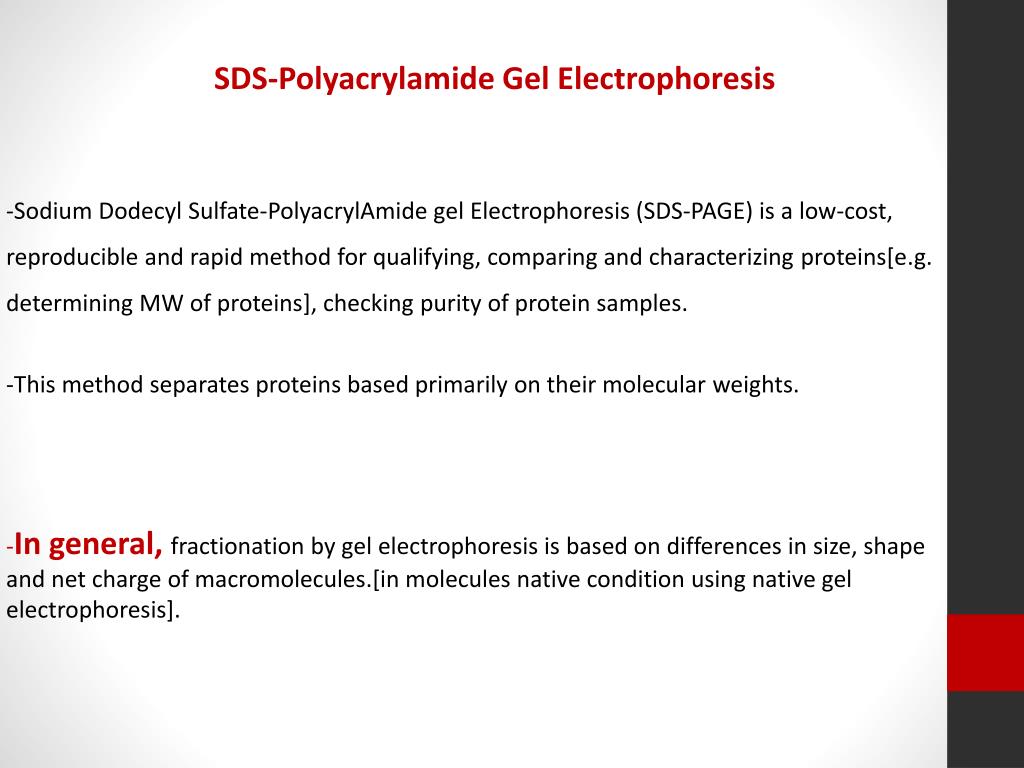 SDS-Polyacrylamide Gel Electrophoresis

-Sodium Dodecyl Sulfate-PolyacrylAmide gel Electrophoresis (SDS-PAGE) is a low-cost, reproducible and rapid method for qualifying, comparing and characterizing proteins[e.g. determining MW of proteins], checking purity of protein samples.

-This method separates proteins based primarily on their molecular weights.

-In general, fractionation by gel electrophoresis is based on differences in size, shape and net charge of macromolecules.[in molecules native condition using native gel electrophoresis].